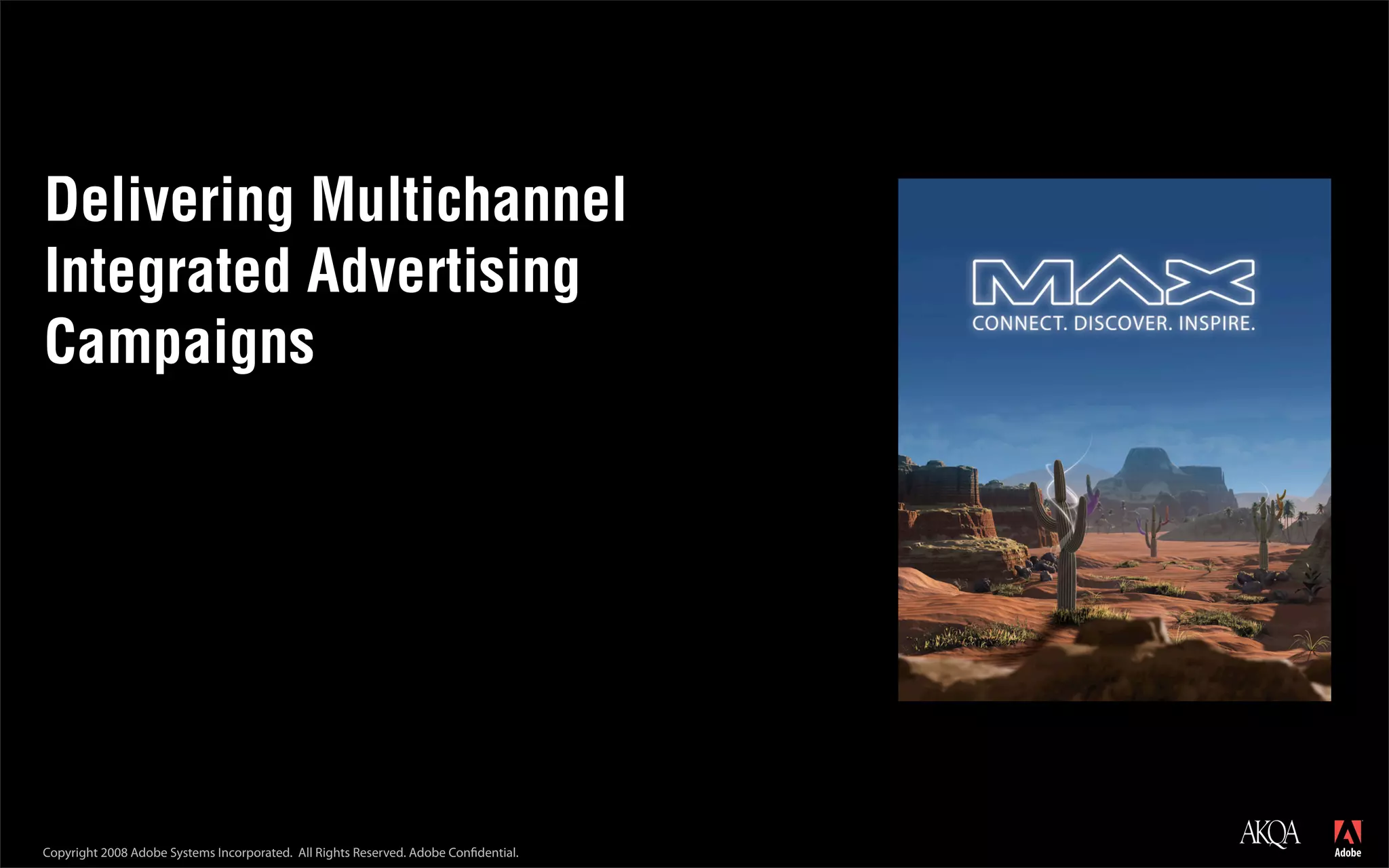 Delivering Multichannel Integrated Advertising Campaigns

MAX
CONNECT. DISCOVER. INSPIRE.

Copyright 2008 Adobe Systems Incorporated. All Rights Reserved. Adobe Confidential.

AKQA

Adobe